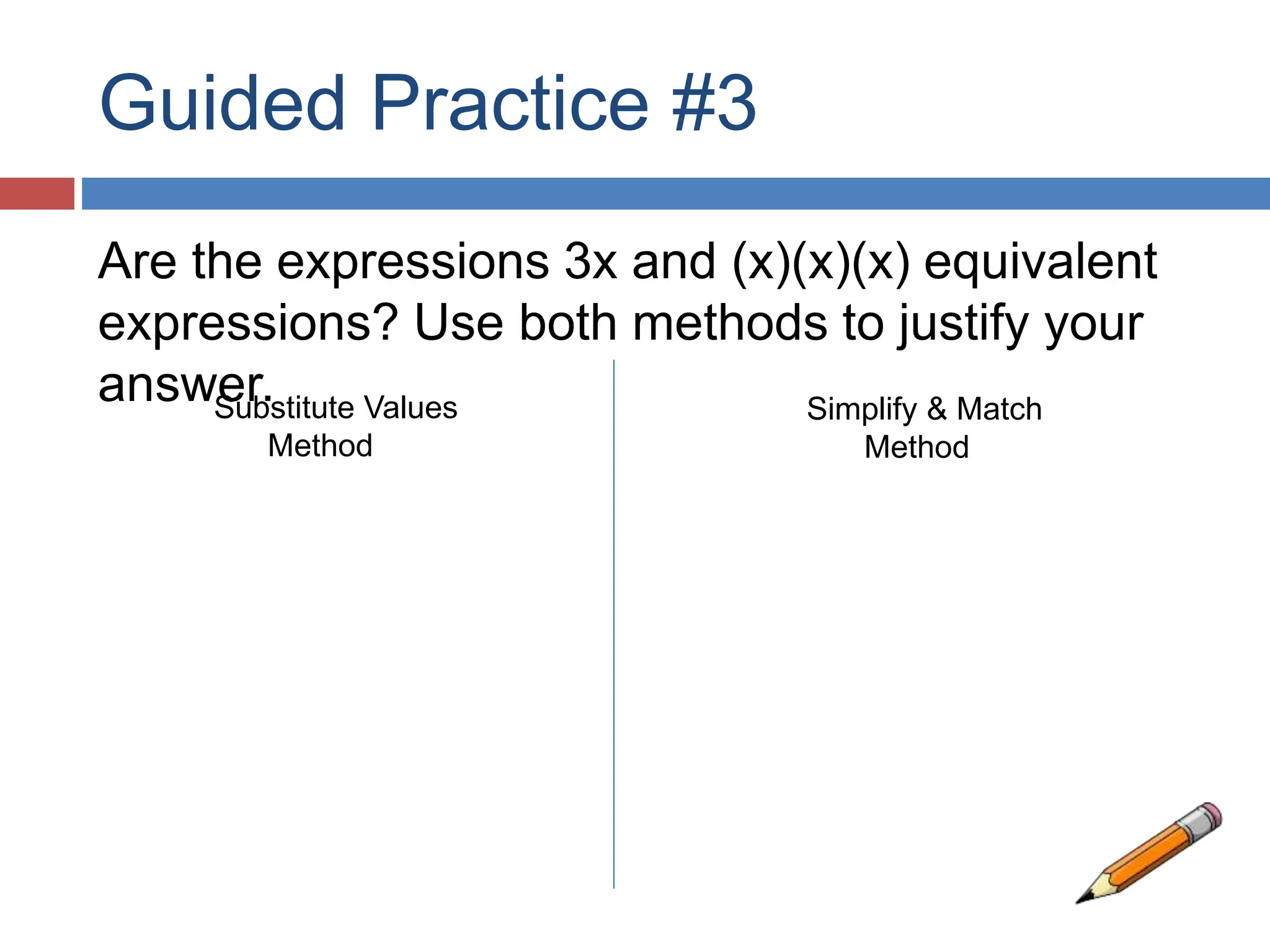 Guided Practice #3

Are the expressions $3x$ and $(x)(x)(x)$ equivalent expressions? Use both methods to justify your answer.

Substitute Values Method

Simplify & Match Method